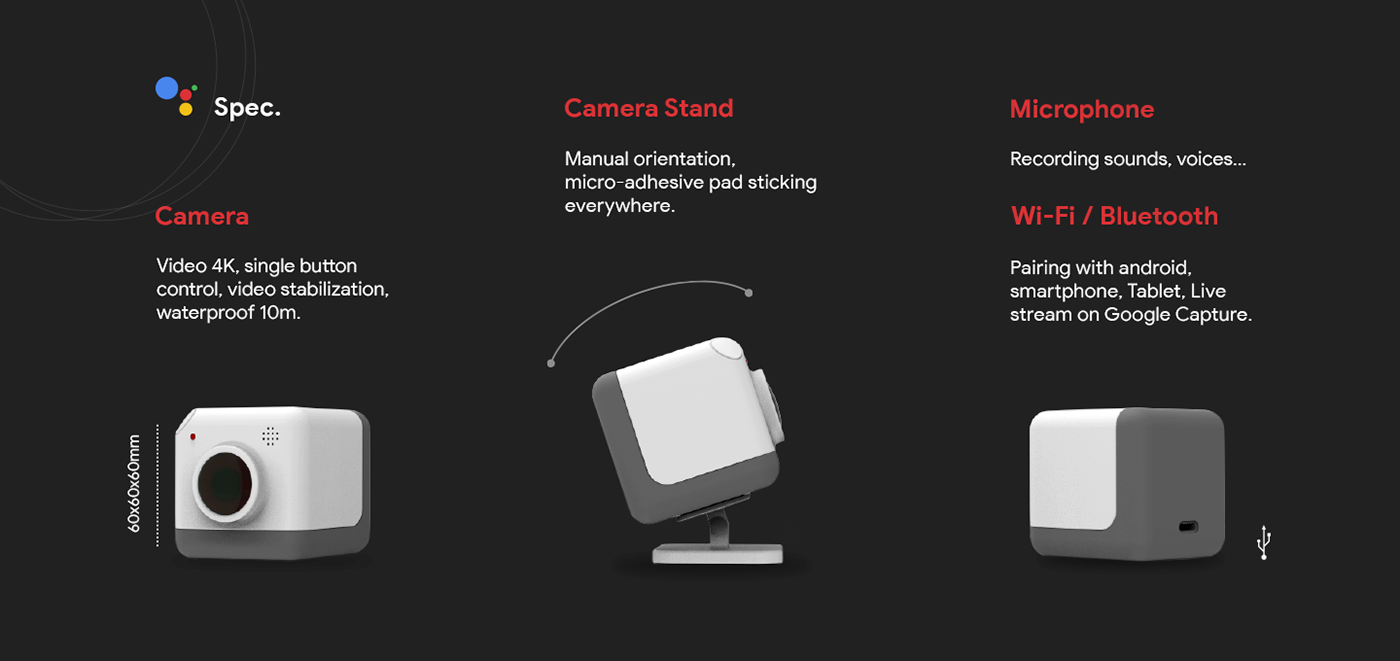 Spec.

Camera

Video 4K, single button control, video stabilization, waterproof 10m.

60x60x60mm

Camera Stand

Manual orientation, micro-adhesive pad sticking everywhere.

Microphone

Recording sounds, voices...

Wi-Fi / Bluetooth

Pairing with android, smartphone, Tablet, Live stream on Google Capture.